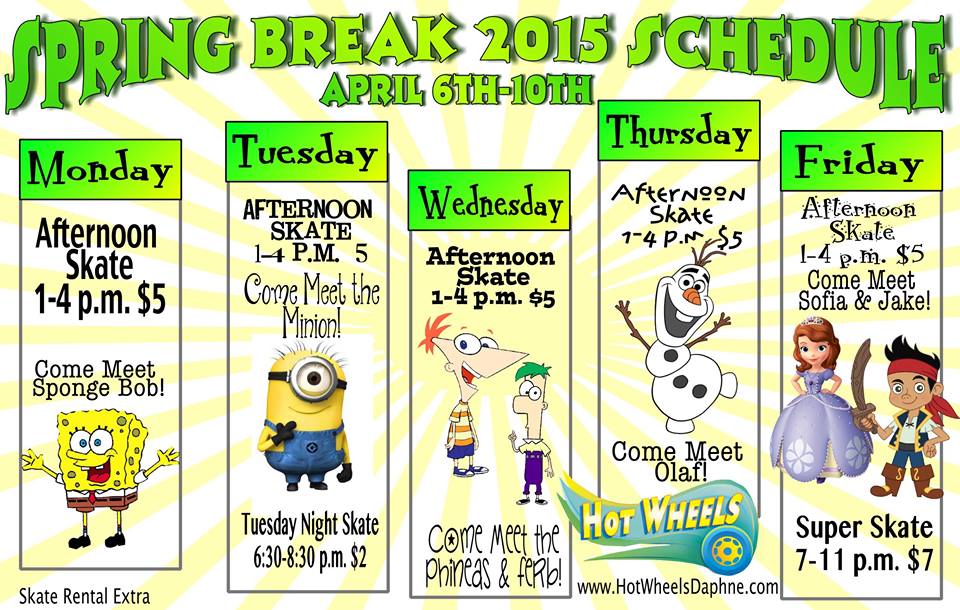 SPRING BREAK 2015 SCHEDULE
APRIL 6TH-10TH

Monday
Afternoon Skate
1-4 p.m. $5

Come Meet Sponge Bob!

Skate Rental Extra

Tuesday
AFTERNOON SKATE
1-4 P.M. 5
Come Meet the Minion!

Tuesday Night Skate
6:30-8:30 p.m. $2

Wednesday
Afternoon Skate
1-4 p.m. $5

Come Meet the Phineas & Ferb!

Thursday
Afternoon Skate
1-4 p.m. $5

Come Meet Olaf!

HOT WHEELS
www.HotWheelsDaphne.com

Friday
Afternoon Skate
1-4 p.m. $5
Come Meet Sofia & Jake!

Super Skate
7-11 p.m. $7